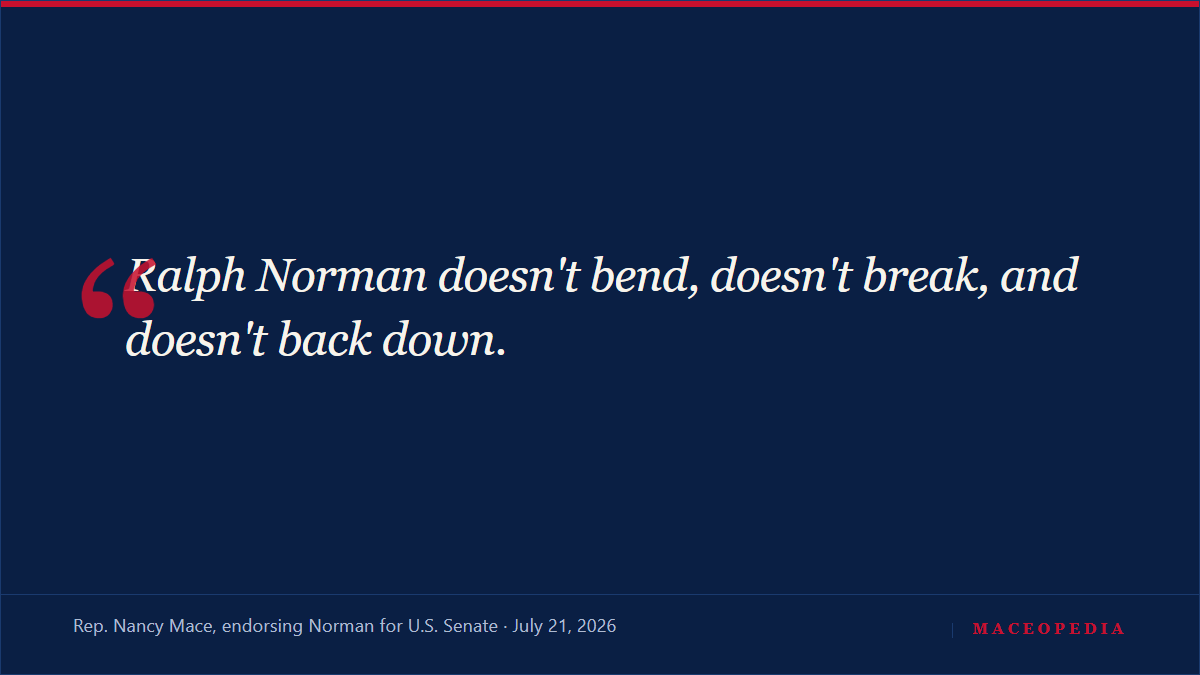 “Ralph Norman doesn't bend, doesn't break, and doesn't back down.

Rep. Nancy Mace, endorsing Norman for U.S. Senate · July 21, 2026

MACEOPEDIA